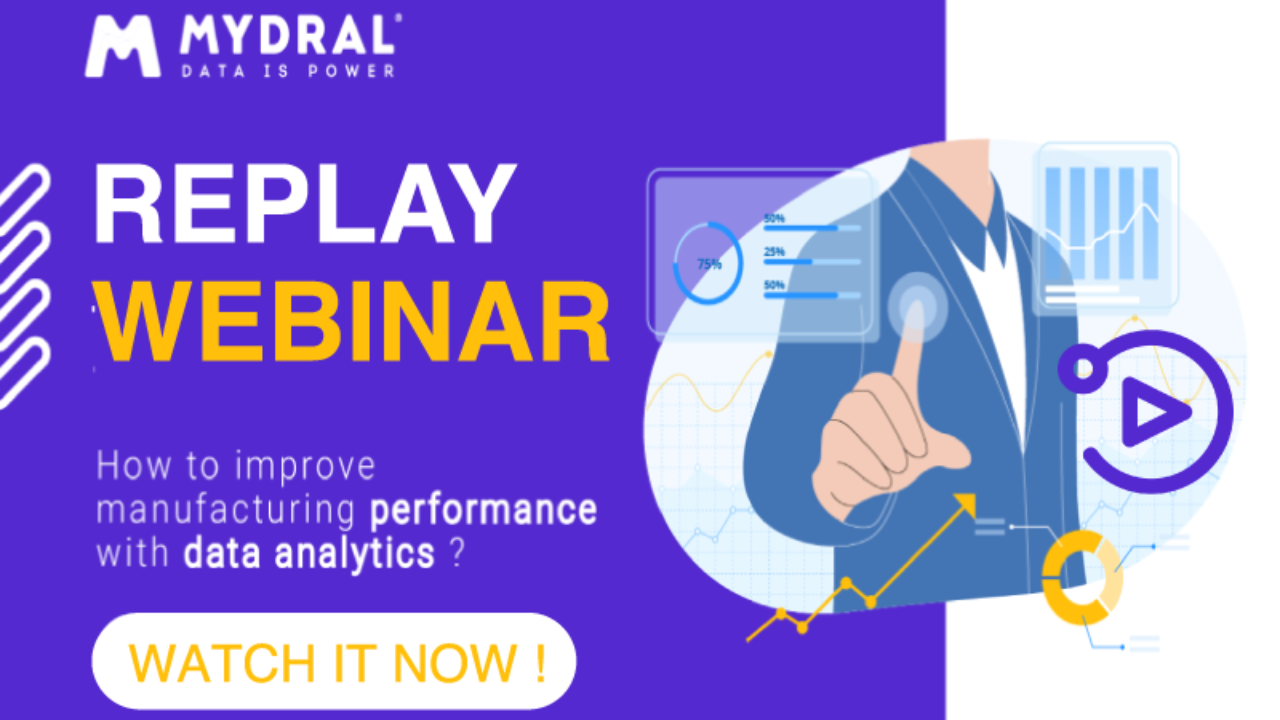 MYDRAL®
DATA IS POWER

REPLAY
WEBINAR

How to improve manufacturing performance with data analytics ?

WATCH IT NOW !

75%
50%
25%
50%